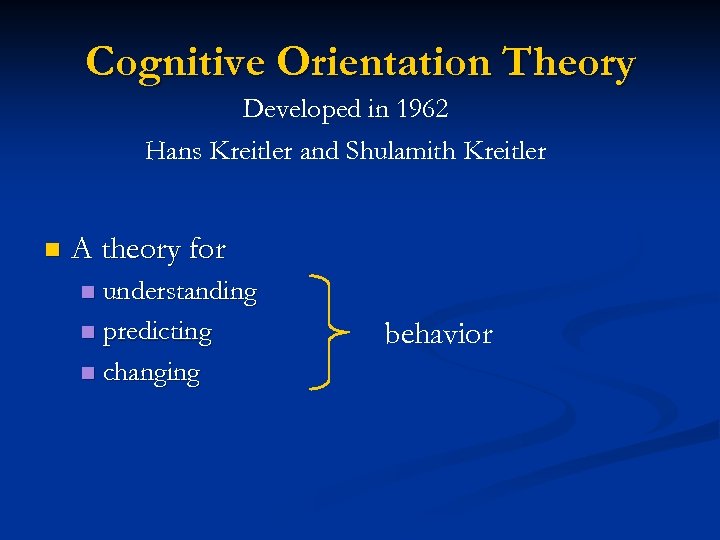 Cognitive Orientation Theory

Developed in 1962

Hans Kreitler and Shulamith Kreitler

A theory for

understanding

predicting

changing

behavior